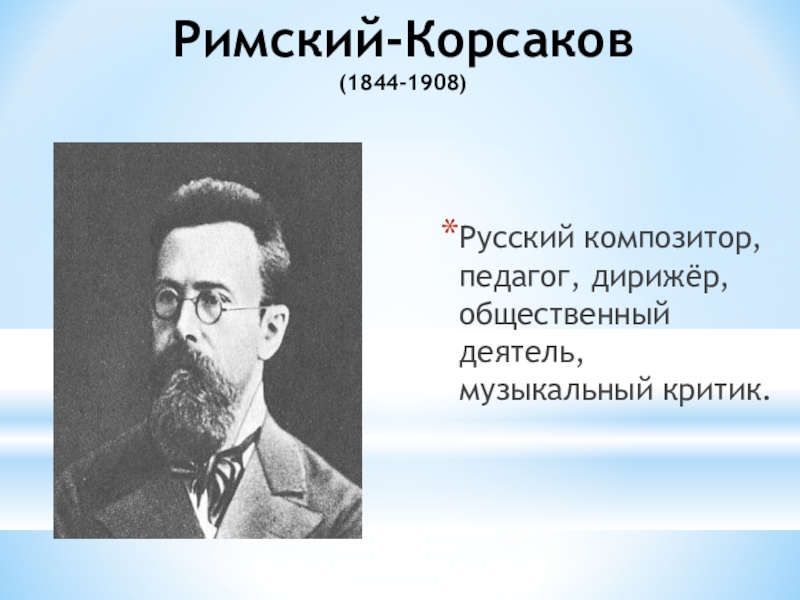 Римский-Корсаков
(1844-1908)

*Русский композитор, педагог, дирижёр, общественный деятель, музыкальный критик.